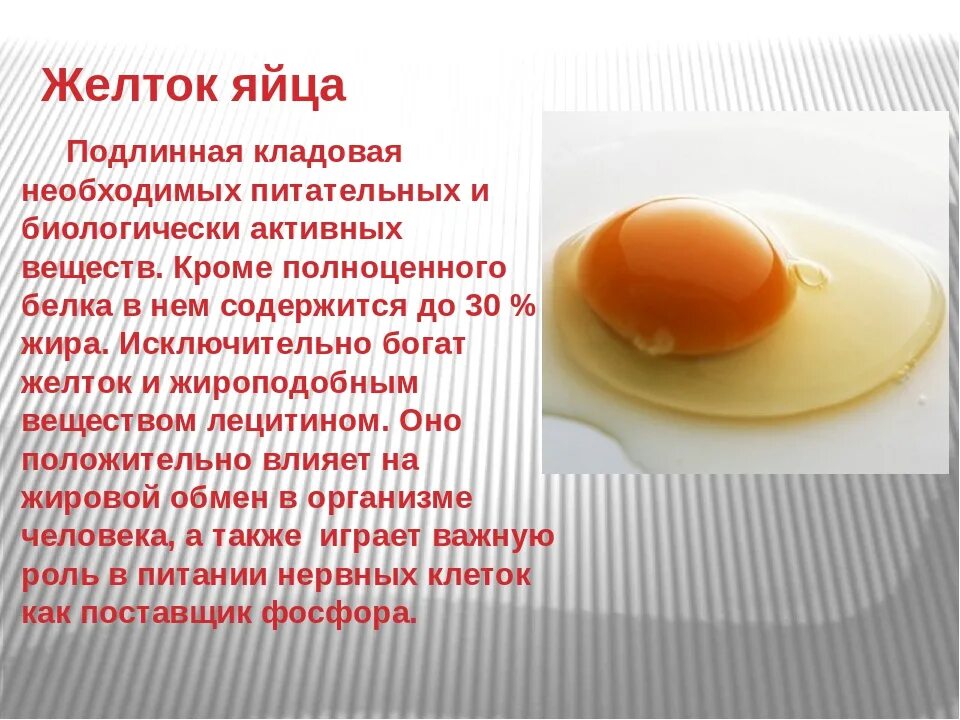 Желток яйца

Подлинная кладовая необходимых питательных и биологически активных веществ. Кроме полноценного белка в нем содержится до 30 % жира. Исключительно богат желток и жироподобным веществом лецитином. Оно положительно влияет на жировой обмен в организме человека, а также играет важную роль в питании нервных клеток как поставщик фосфора.